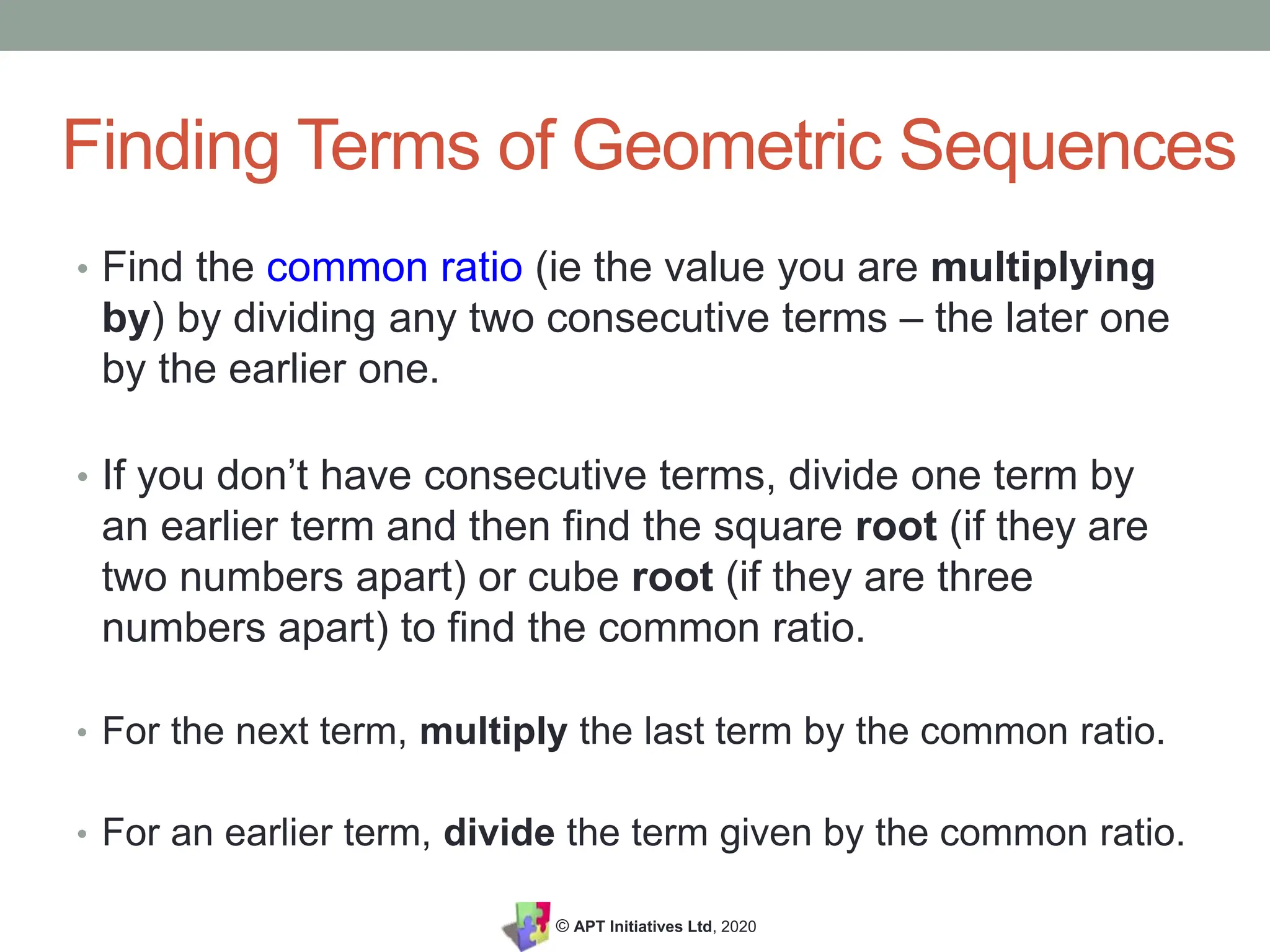 Finding Terms of Geometric Sequences

• Find the common ratio (ie the value you are multiplying by) by dividing any two consecutive terms – the later one by the earlier one.

• If you don't have consecutive terms, divide one term by an earlier term and then find the square root (if they are two numbers apart) or cube root (if they are three numbers apart) to find the common ratio.

• For the next term, multiply the last term by the common ratio.

• For an earlier term, divide the term given by the common ratio.

© APT Initiatives Ltd, 2020